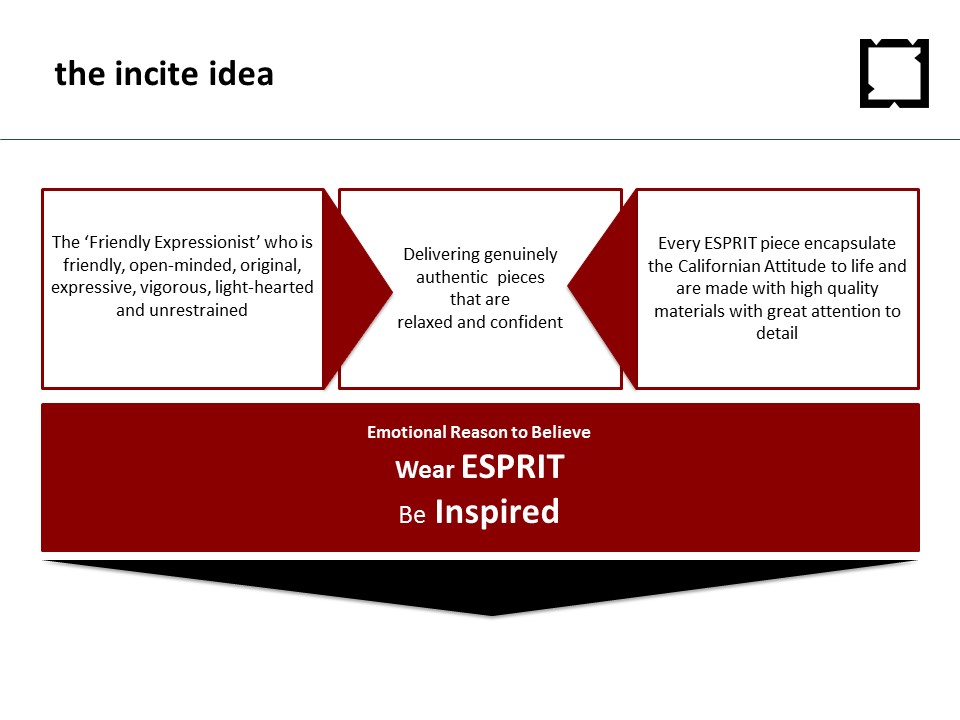 the incite idea

The ‘Friendly Expressionist’ who is friendly, open-minded, original, expressive, vigorous, light-hearted and unrestrained

Delivering genuinely authentic pieces that are relaxed and confident

Every ESPRIT piece encapsulate the Californian Attitude to life and are made with high quality materials with great attention to detail

Emotional Reason to Believe

Wear ESPRIT

Be Inspired